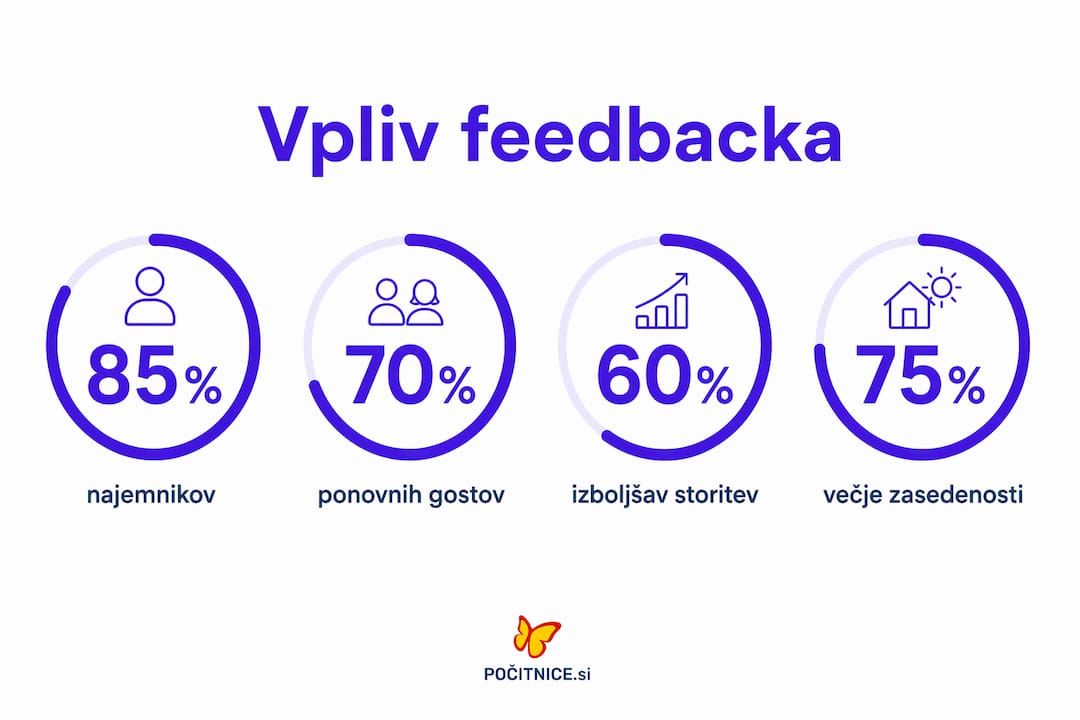 Vpliv feedbacka

85%

najemnikov

70%

ponovnih gostov

60%

izboljšav storitev

75%

večje zasedenosti

POČITNICE.si